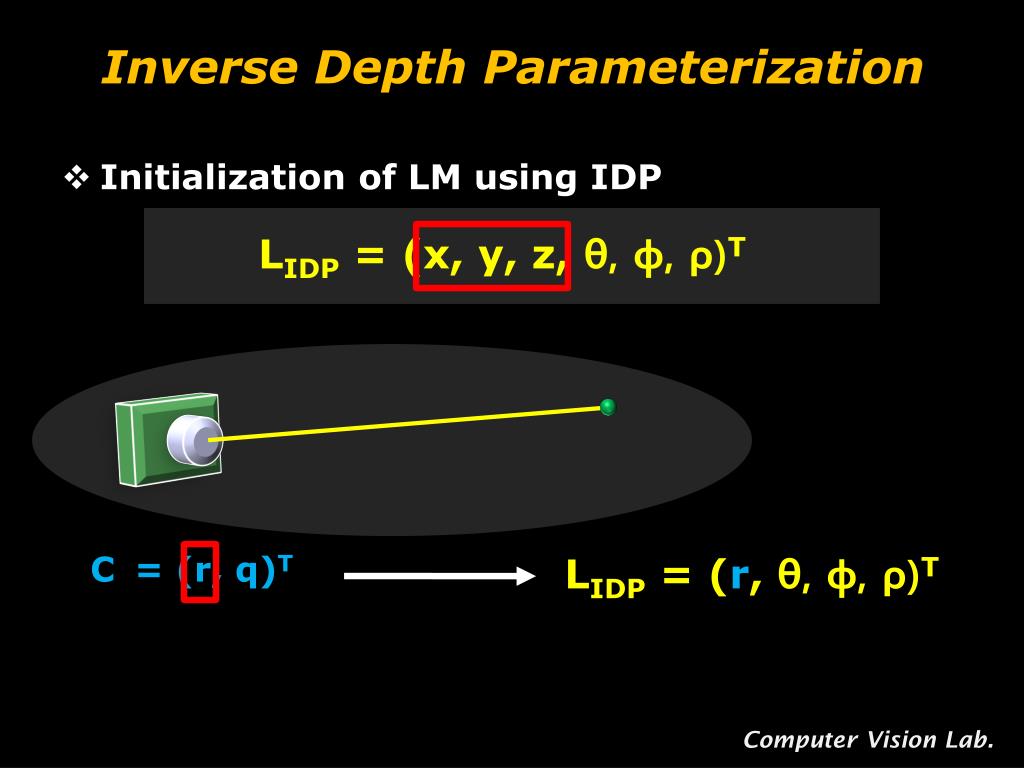 Inverse Depth Parameterization

❖ Initialization of LM using IDP

$L_{IDP} = (x, y, z, \theta, \phi, \rho)^T$

$C = (r, q)^T$

$L_{IDP} = (r, \theta, \phi, \rho)^T$

Computer Vision Lab.